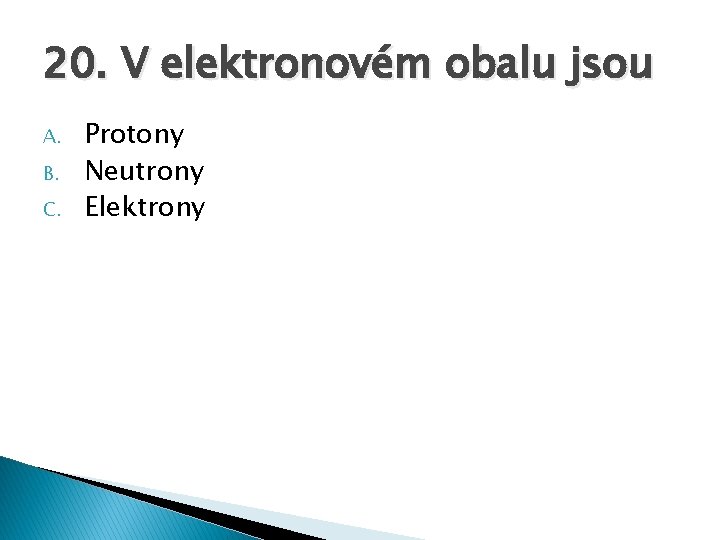 20. V elektronovém obalu jsou

A. Protony
B. Neutrony
C. Elektrony